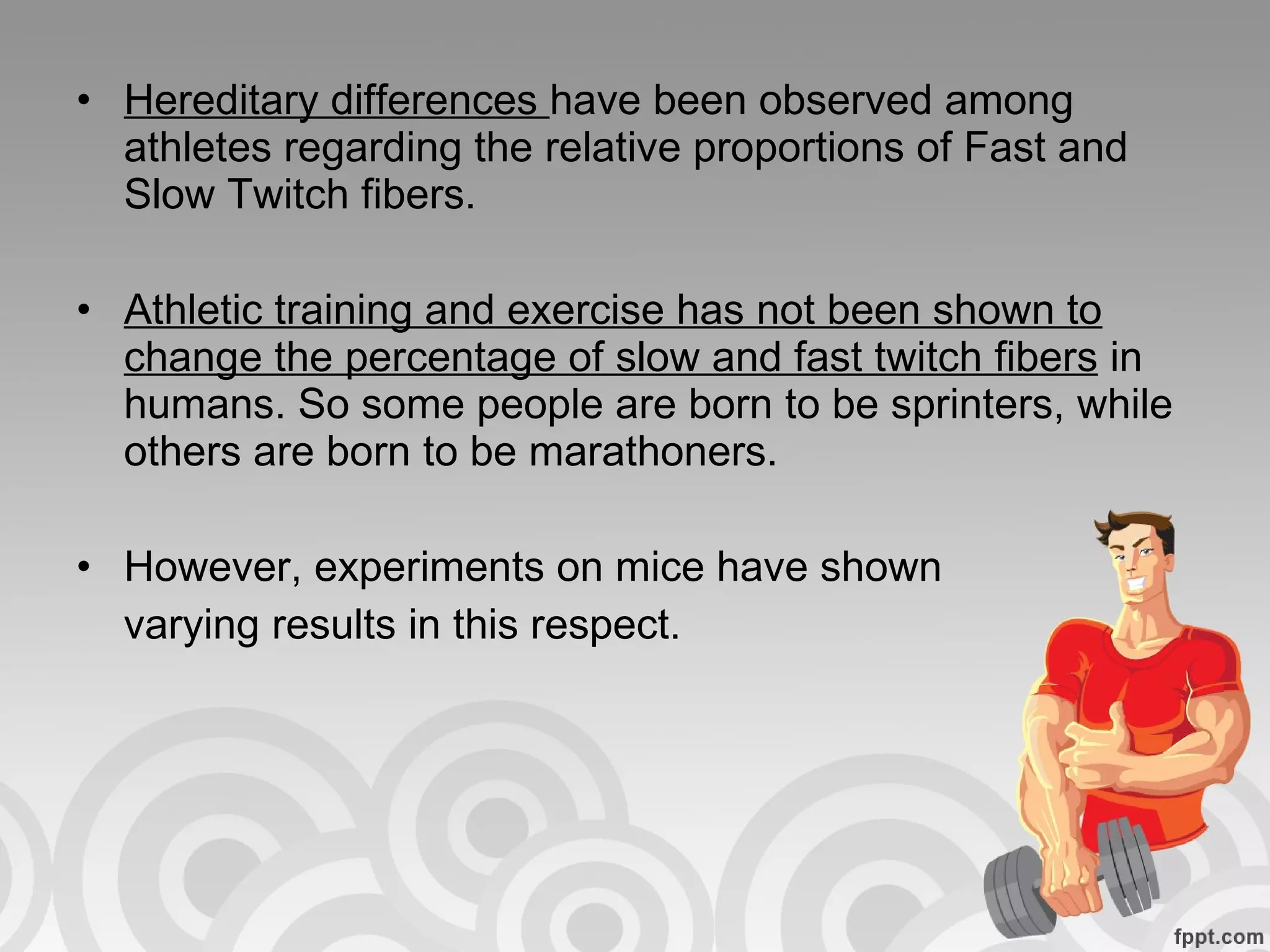 • Hereditary differences have been observed among athletes regarding the relative proportions of Fast and Slow Twitch fibers.

• Athletic training and exercise has not been shown to change the percentage of slow and fast twitch fibers in humans. So some people are born to be sprinters, while others are born to be marathoners.

• However, experiments on mice have shown varying results in this respect.

fppt.com